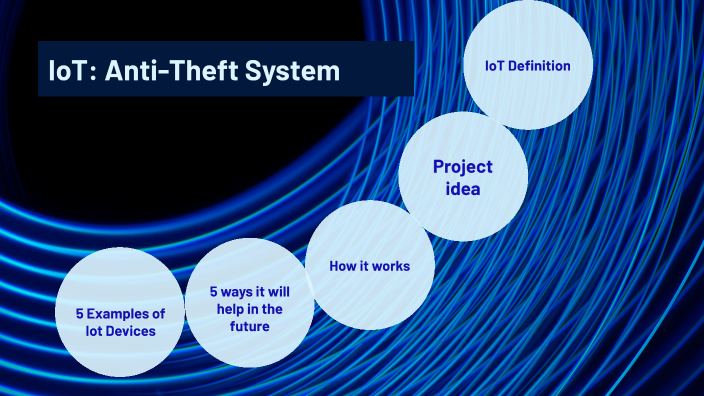 IoT: Anti-Theft System

IoT Definition

Project idea

How it works

5 ways it will help in the future

5 Examples of Iot Devices